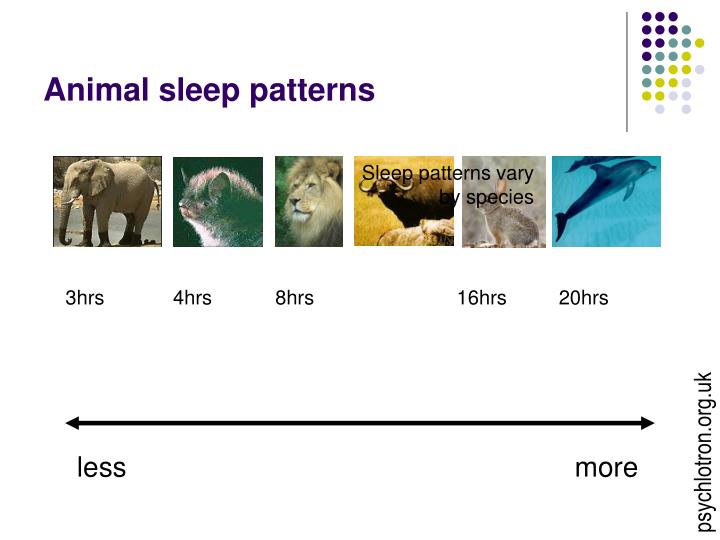 Animal sleep patterns

Sleep patterns vary by species

3hrs

4hrs

8hrs

16hrs

20hrs

less

more

psychlotron.org.uk